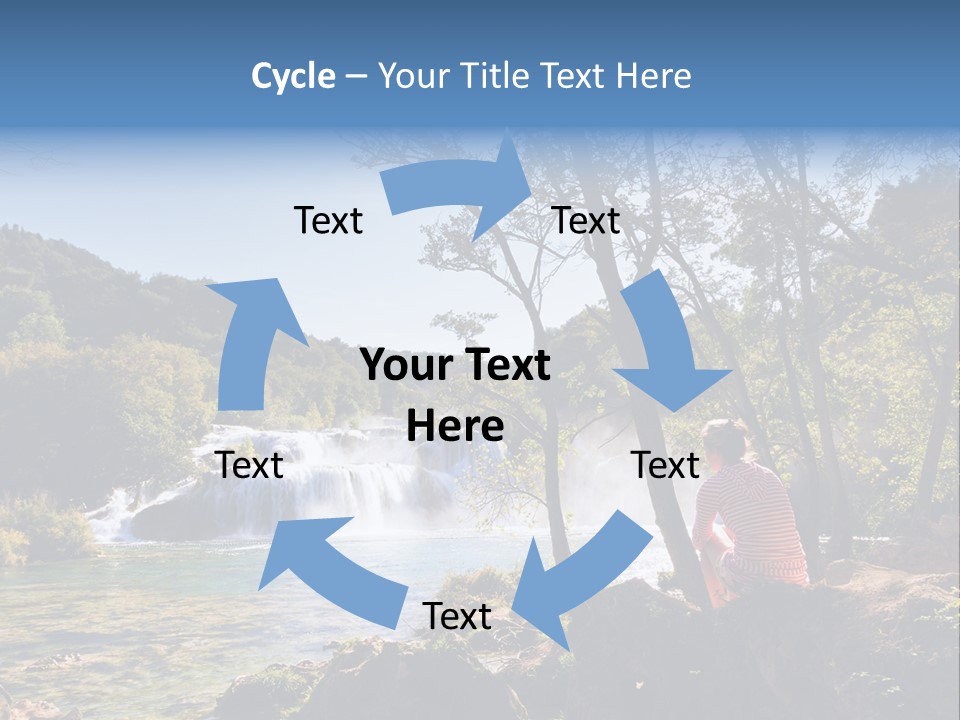 Cycle – Your Title Text Here

Text

Text

Your Text Here

Text

Text

Text